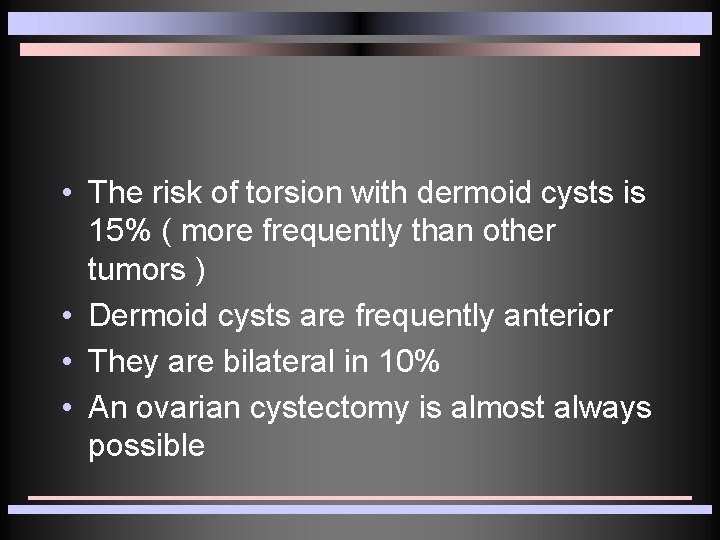 • The risk of torsion with dermoid cysts is 15% ( more frequently than other tumors )
• Dermoid cysts are frequently anterior
• They are bilateral in 10%
• An ovarian cystectomy is almost always possible